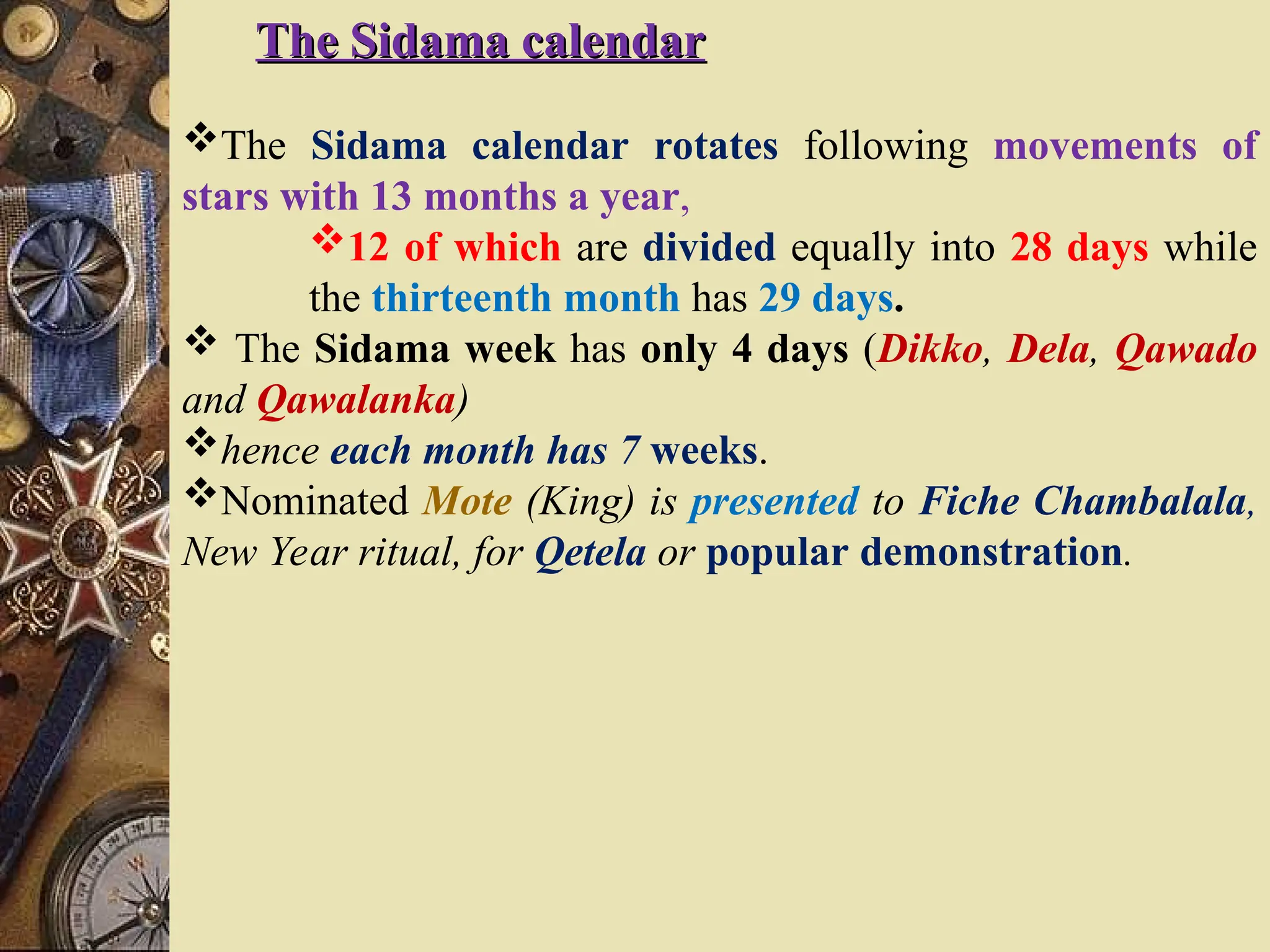 The Sidama calendar

❖The Sidama calendar rotates following movements of stars with 13 months a year,

❖12 of which are divided equally into 28 days while the thirteenth month has 29 days.

❖ The Sidama week has only 4 days (Dikko, Dela, Qawado and Qawalanka)

❖hence each month has 7 weeks.

❖Nominated Mote (King) is presented to Fiche Chambalala, New Year ritual, for Qetela or popular demonstration.